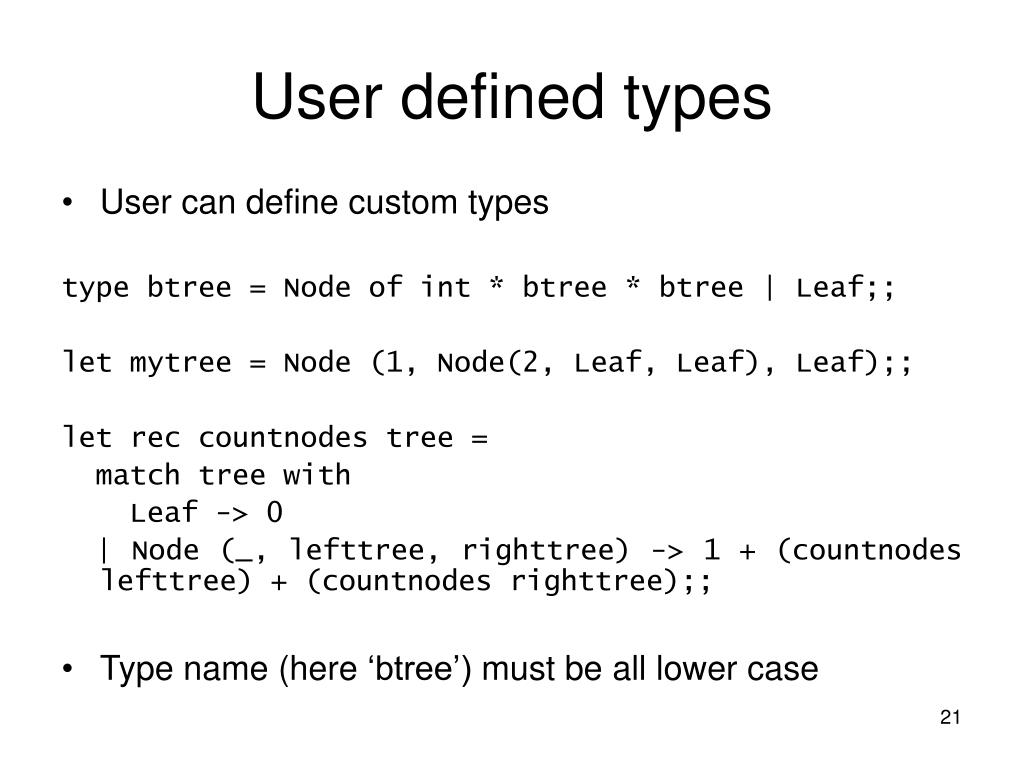 User defined types

• User can define custom types

type btree = Node of int * btree * btree | Leaf;;

let mytree = Node (1, Node(2, Leaf, Leaf), Leaf);;

let rec countnodes tree =
  match tree with
    Leaf -> 0
  | Node (_, lefttree, righttree) -> 1 + (countnodes lefttree) + (countnodes righttree);;

• Type name (here ‘btree’) must be all lower case

21